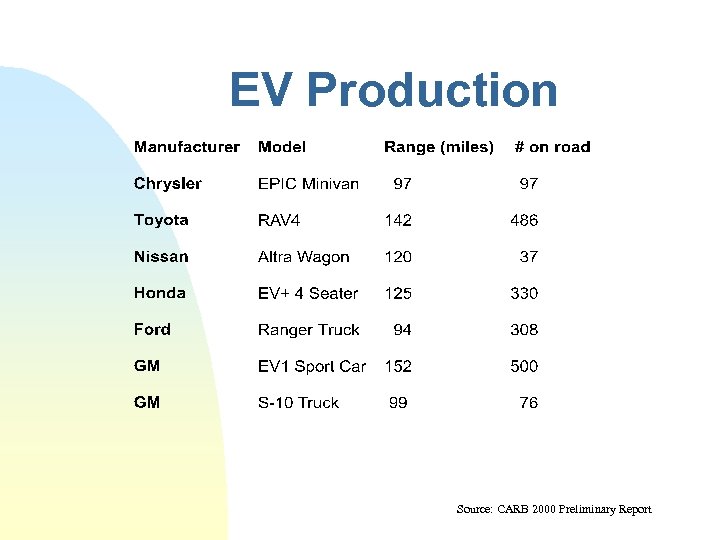 EV Production

| Manufacturer | Model | Range (miles) | # on road |
|---|---|---|---|
| Chrysler | EPIC Minivan | 97 | 97 |
| Toyota | RAV4 | 142 | 486 |
| Nissan | Altra Wagon | 120 | 37 |
| Honda | EV+ 4 Seater | 125 | 330 |
| Ford | Ranger Truck | 94 | 308 |
| GM | EV1 Sport Car | 152 | 500 |
| GM | S-10 Truck | 99 | 76 |

Source: CARB 2000 Preliminary Report